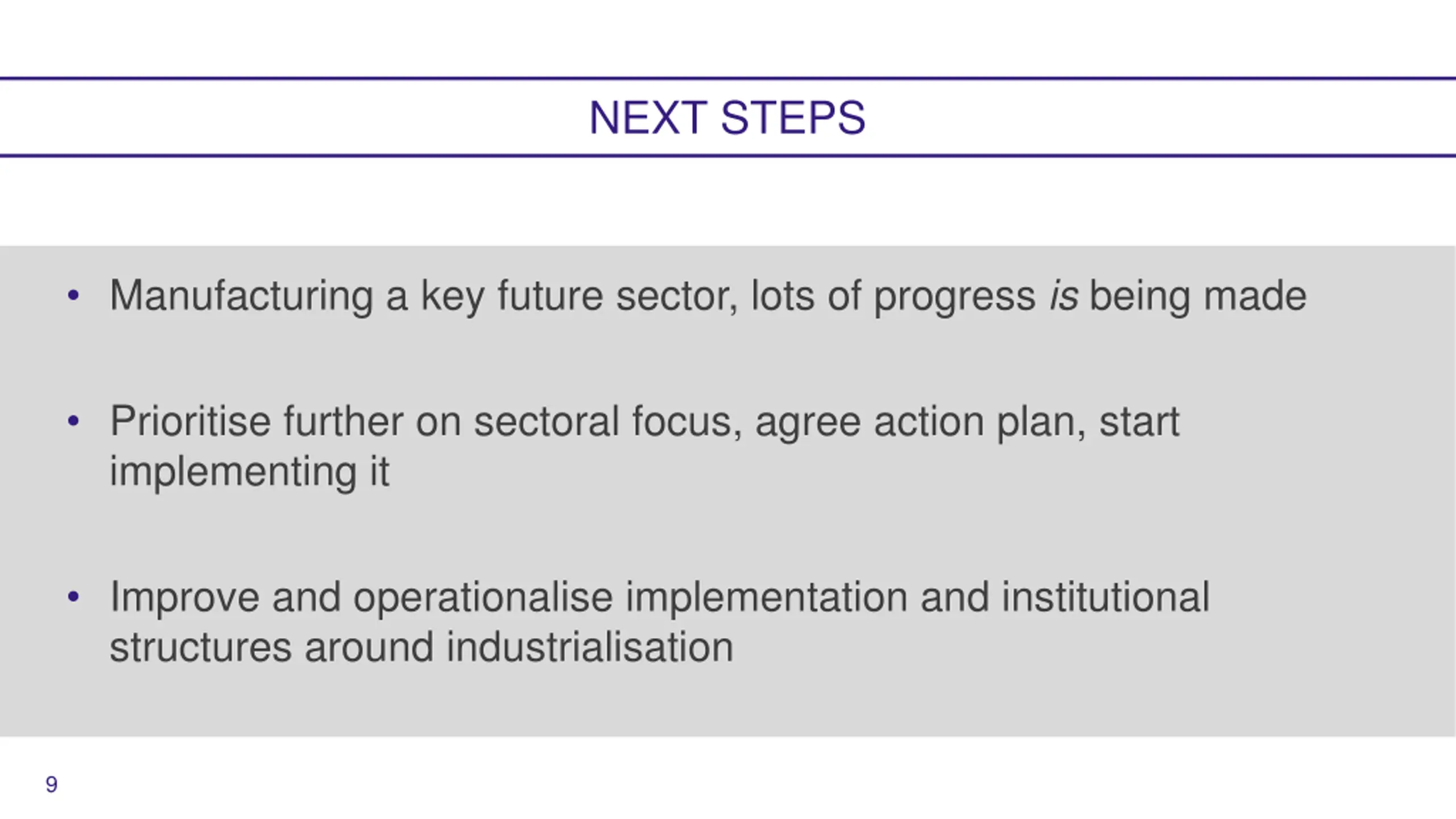 NEXT STEPS

• Manufacturing a key future sector, lots of progress is being made

• Prioritise further on sectoral focus, agree action plan, start implementing it

• Improve and operationalise implementation and institutional structures around industrialisation

9